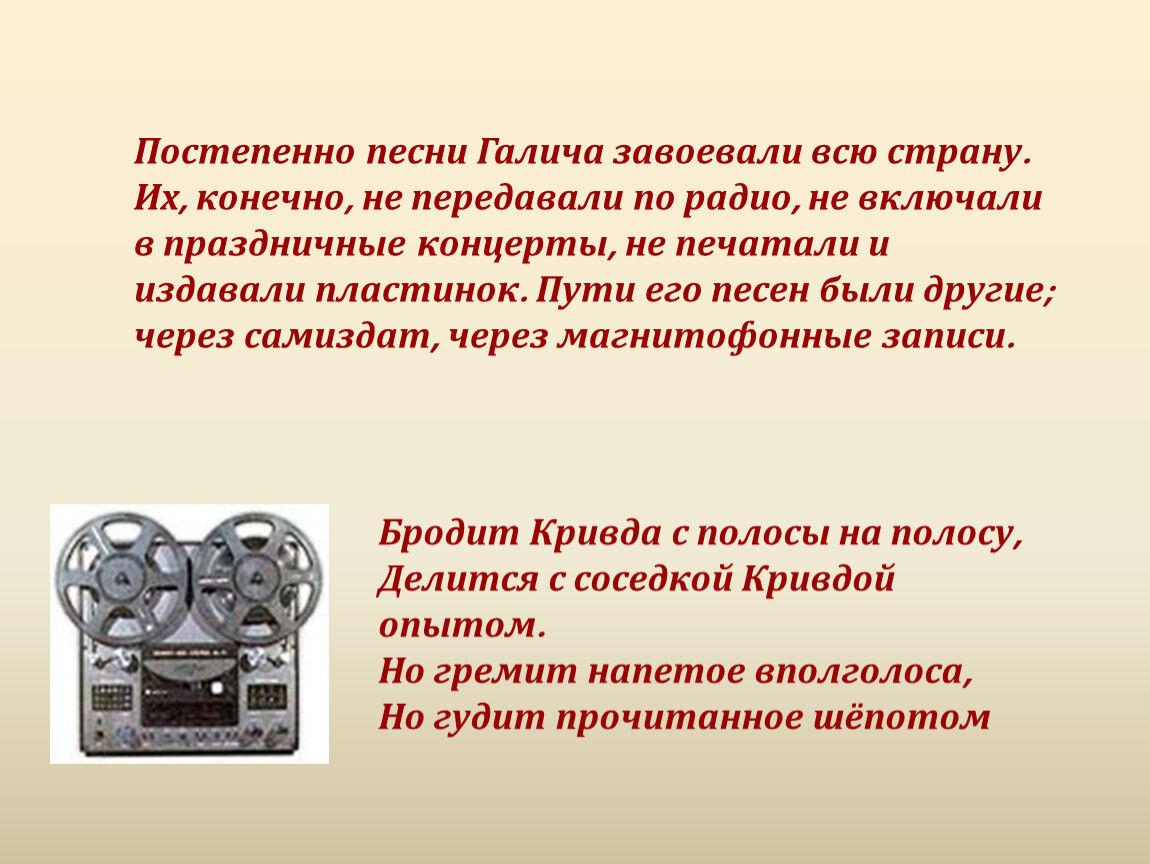 Постепенно песни Галича завоевали всю страну. Их, конечно, не передавали по радио, не включали в праздничные концерты, не печатали и издавали пластинок. Пути его песен были другие; через самиздат, через магнитофонные записи.

Бродит Кривда с полосы на полосу,
Делится с соседкой Кривдой опытом.
Но гремит напетое вполголоса,
Но гудит прочитанное шёпотом